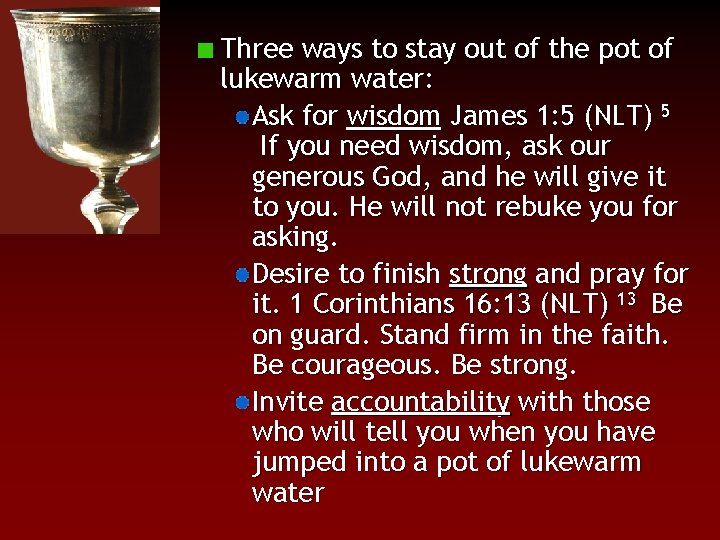 Three ways to stay out of the pot of lukewarm water:

Ask for wisdom James 1:5 (NLT) $^5$ If you need wisdom, ask our generous God, and he will give it to you. He will not rebuke you for asking.

Desire to finish strong and pray for it. 1 Corinthians 16:13 (NLT) $^{13}$ Be on guard. Stand firm in the faith. Be courageous. Be strong.

Invite accountability with those who will tell you when you have jumped into a pot of lukewarm water